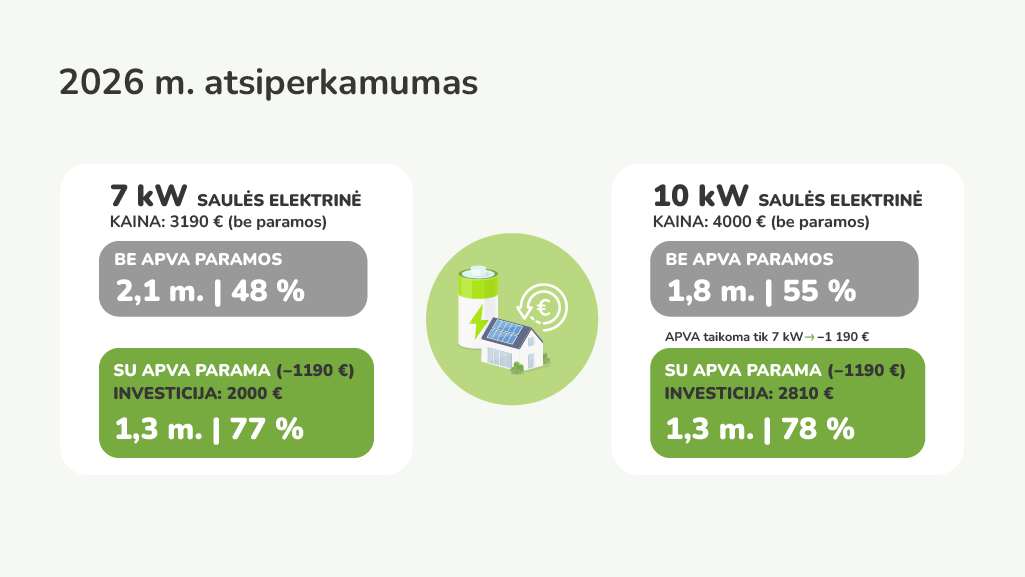 2026 m. atsiperkamumas

7 kW SAULĖS ELEKTRINĖ
KAINA: 3190 € (be paramos)

BE APVA PARAMOS
2,1 m. | 48 %

SU APVA PARAMA (−1190 €)
INVESTICIJA: 2000 €
1,3 m. | 77 %

€

10 kW SAULĖS ELEKTRINĖ
KAINA: 4000 € (be paramos)

BE APVA PARAMOS
1,8 m. | 55 %

APVA taikoma tik 7 kW → −1 190 €

SU APVA PARAMA (−1190 €)
INVESTICIJA: 2810 €
1,3 m. | 78 %